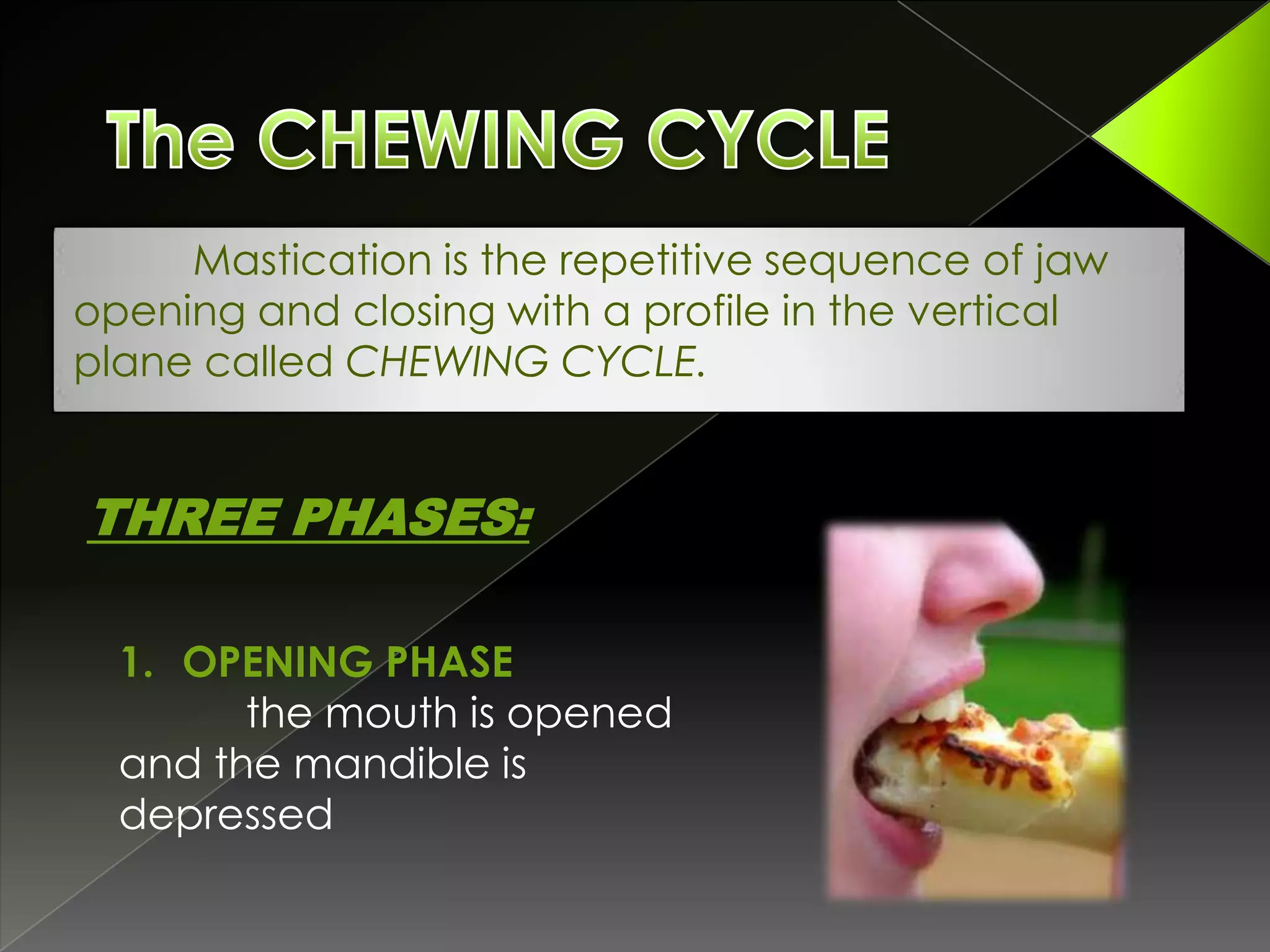 The CHEWING CYCLE

Mastication is the repetitive sequence of jaw opening and closing with a profile in the vertical plane called CHEWING CYCLE.

THREE PHASES:

1. OPENING PHASE
the mouth is opened and the mandible is depressed